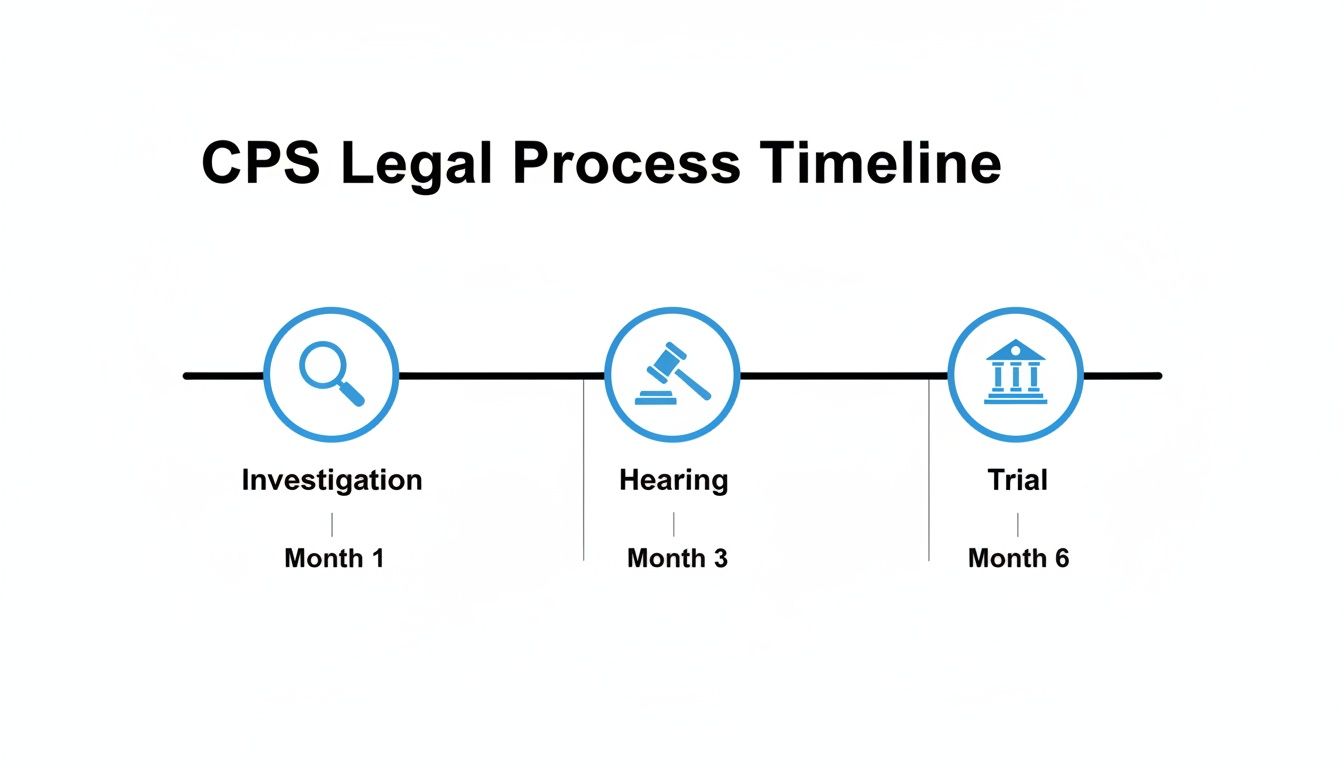 CPS Legal Process Timeline

Investigation

Month 1

Hearing

Month 3

Trial

Month 6